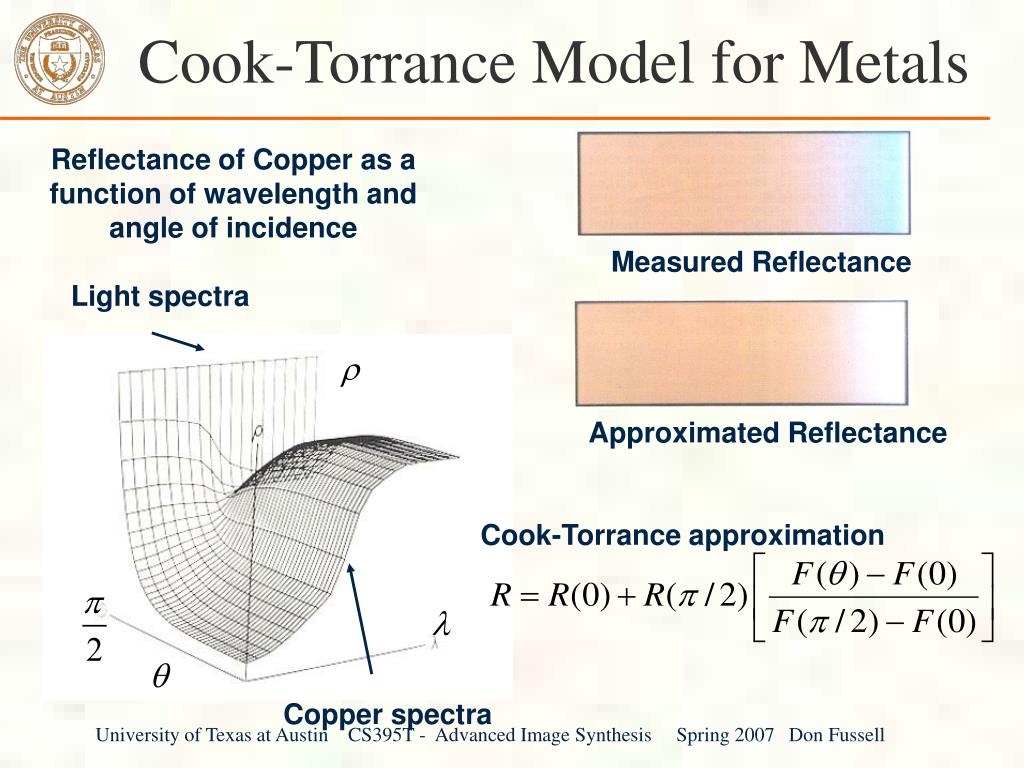 Cook-Torrance Model for Metals

Reflectance of Copper as a function of wavelength and angle of incidence

Light spectra

$\rho$

$\rho$

$\frac{\pi}{2}$

$\theta$

$\lambda$

$\lambda$

Copper spectra

Measured Reflectance

Approximated Reflectance

Cook-Torrance approximation

$R = R(0) + R(\pi/2)\left[\frac{F(\theta) - F(0)}{F(\pi/2) - F(0)}\right]$

University of Texas at Austin CS395T - Advanced Image Synthesis Spring 2007 Don Fussell